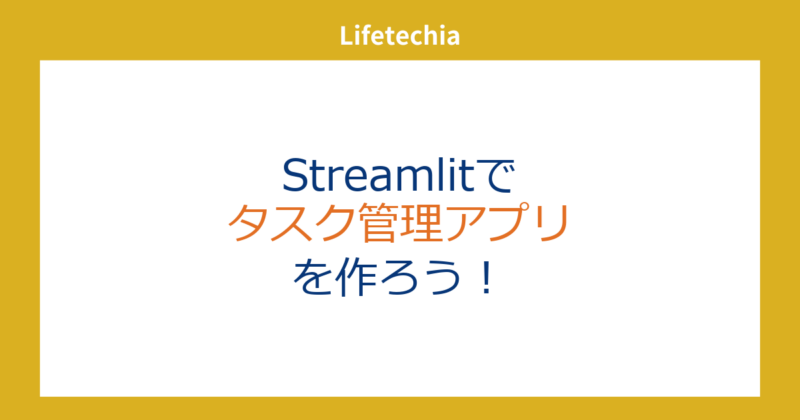 Lifetechia

Streamlitで
タスク管理アプリ
を作ろう！